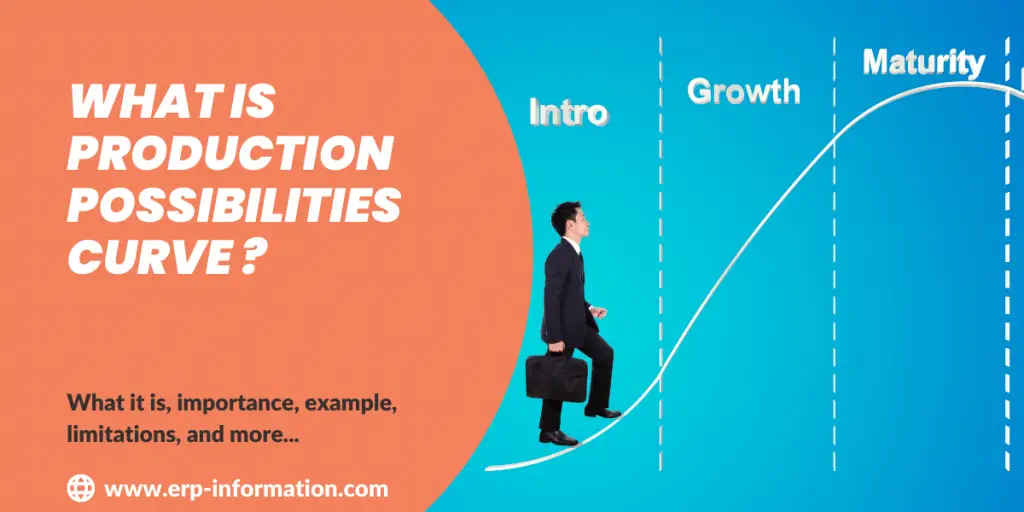 WHAT IS PRODUCTION POSSIBILITIES CURVE ?

What it is, importance, example, limitations, and more...

www.erp-information.com

Intro

Growth

Maturity